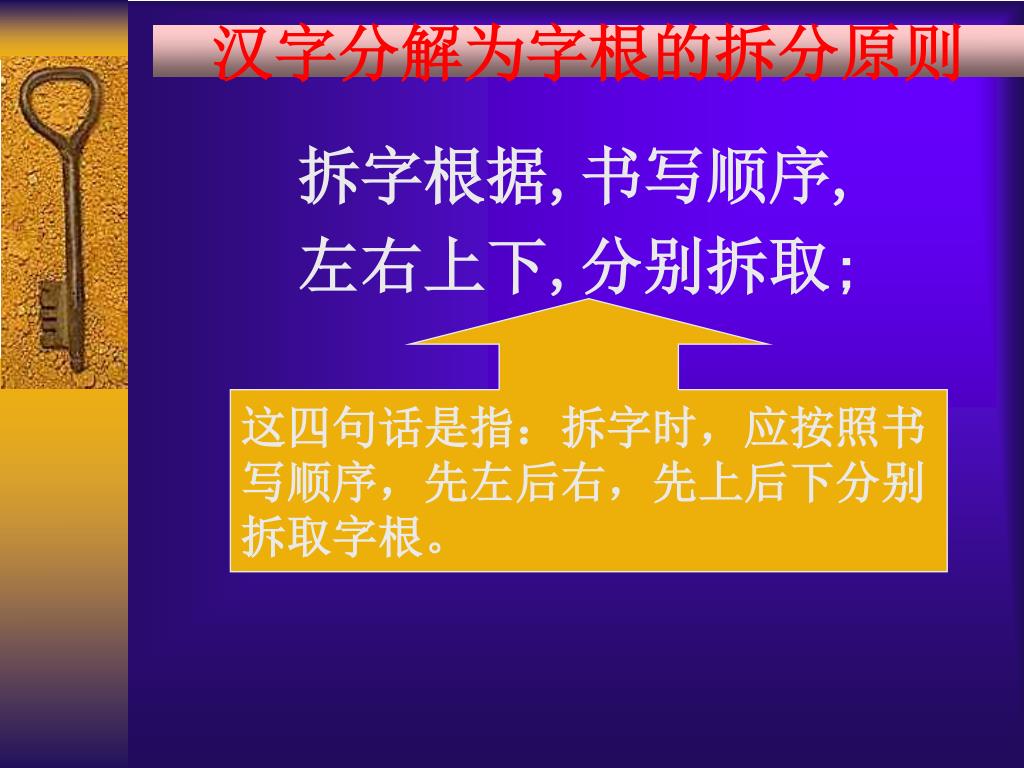 汉字分解为字根的拆分原则

拆字根据, 书写顺序,
左右上下, 分别拆取;

这四句话是指：拆字时，应按照书写顺序，先左后右，先上后下分别拆取字根。